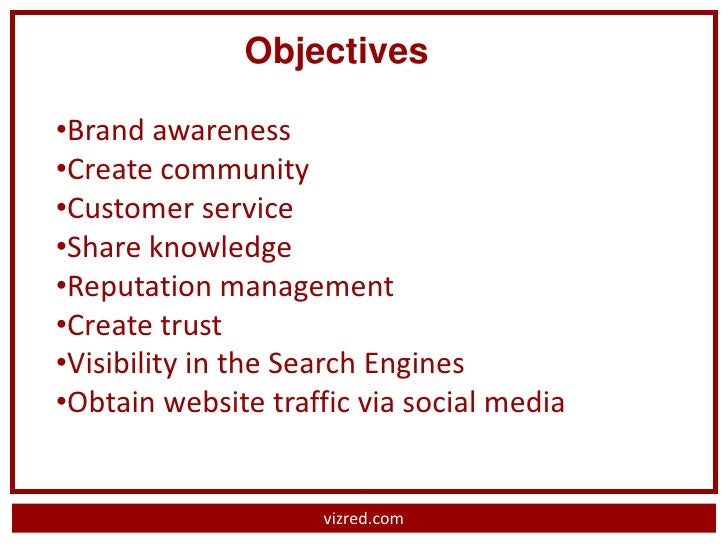 Objectives

•Brand awareness
•Create community
•Customer service
•Share knowledge
•Reputation management
•Create trust
•Visibility in the Search Engines
•Obtain website traffic via social media

vizred.com